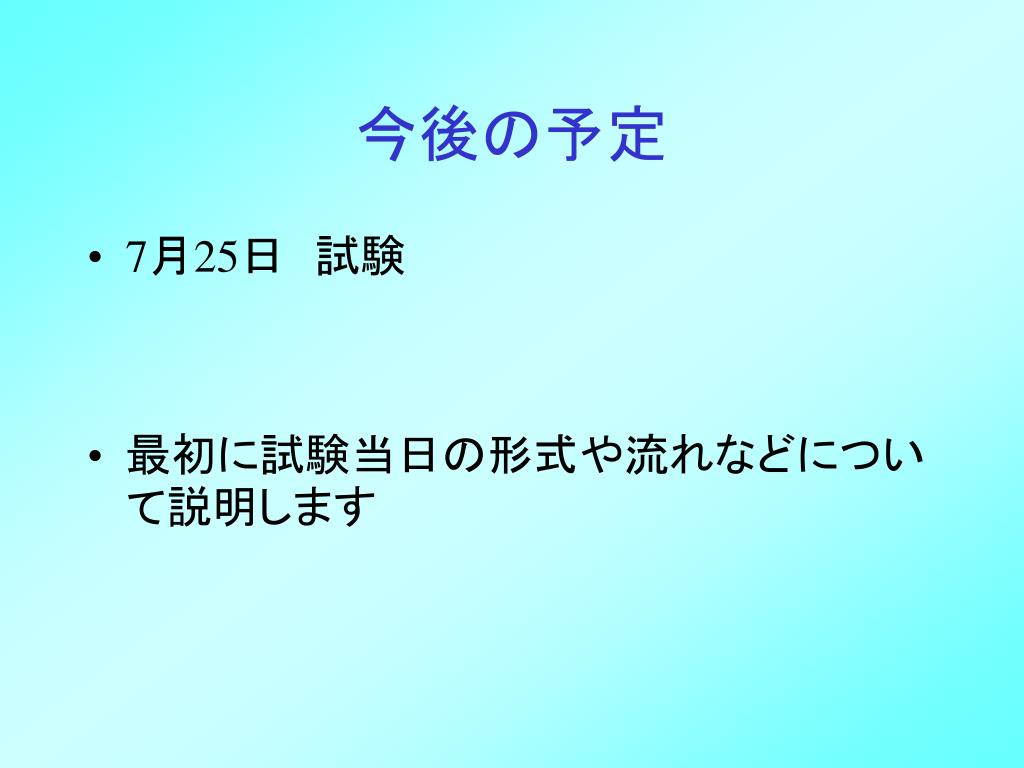 今後の予定

• 7月25日　試験

• 最初に試験当日の形式や流れなどについて説明します